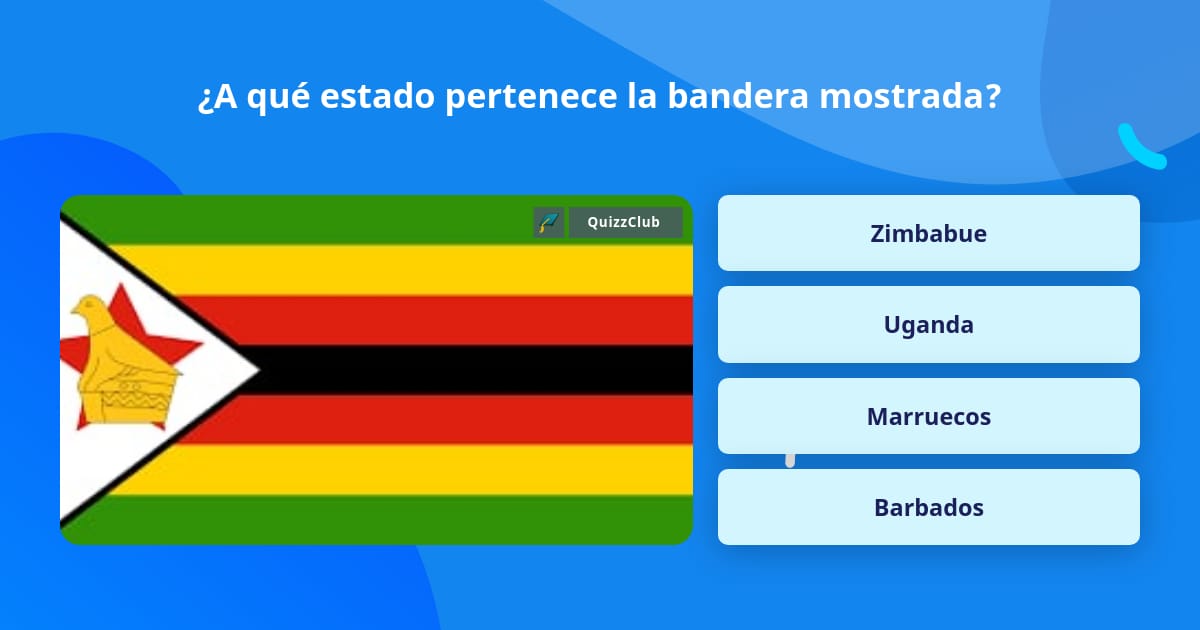 ¿A qué estado pertenece la bandera mostrada?

QuizzClub

Zimbabue

Uganda

Marruecos

Barbados